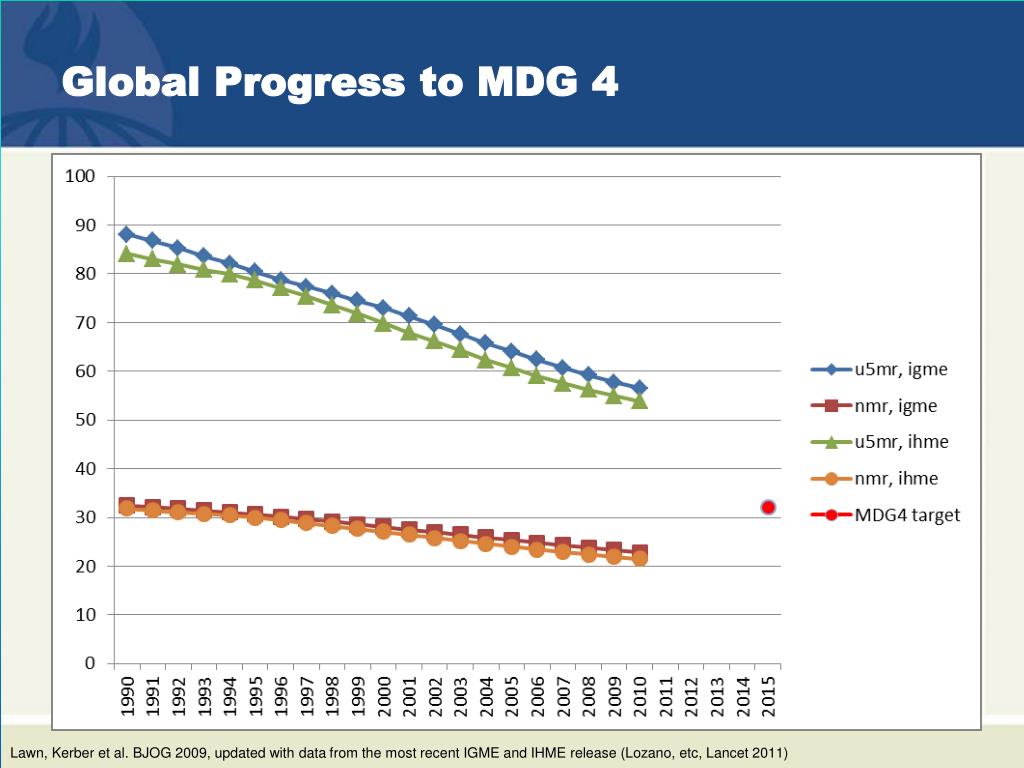 Global Progress to MDG 4

100
90
80
70
60
50
40
30
20
10
0

1990
1991
1992
1993
1994
1995
1996
1997
1998
1999
2000
2001
2002
2003
2004
2005
2006
2007
2008
2009
2010
2011
2012
2013
2014
2015

u5mr, igme
nmr, igme
u5mr, ihme
nmr, ihme
MDG4 target

Lawn, Kerber et al. BJOG 2009, updated with data from the most recent IGME and IHME release (Lozano, etc, Lancet 2011)